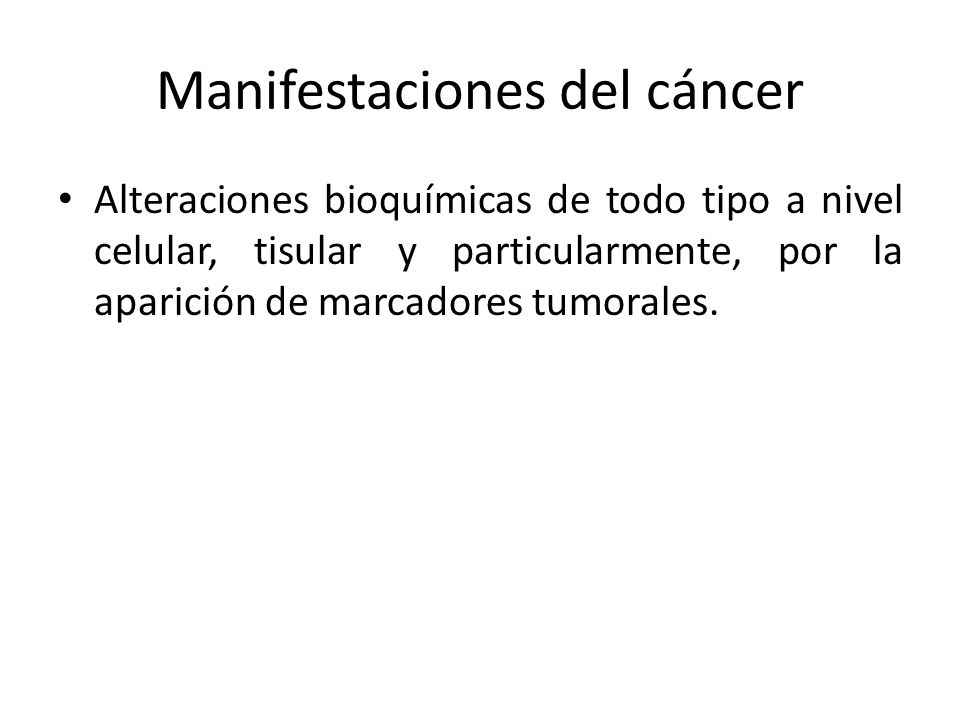 Manifestaciones del cáncer

• Alteraciones bioquímicas de todo tipo a nivel celular, tisular y particularmente, por la aparición de marcadores tumorales.